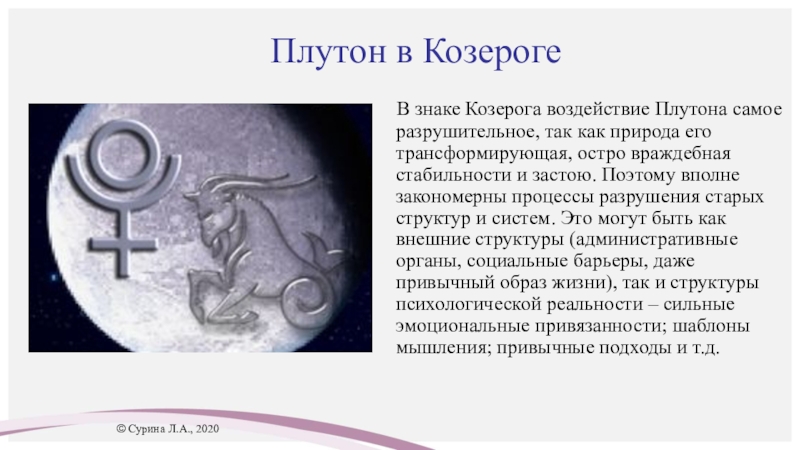 Плутон в Козероге

В знаке Козерога воздействие Плутона самое разрушительное, так как природа его трансформирующая, остро враждебная стабильности и застою. Поэтому вполне закономерны процессы разрушения старых структур и систем. Это могут быть как внешние структуры (административные органы, социальные барьеры, даже привычный образ жизни), так и структуры психологической реальности – сильные эмоциональные привязанности; шаблоны мышления; привычные подходы и т.д.

© Сурина Л.А., 2020